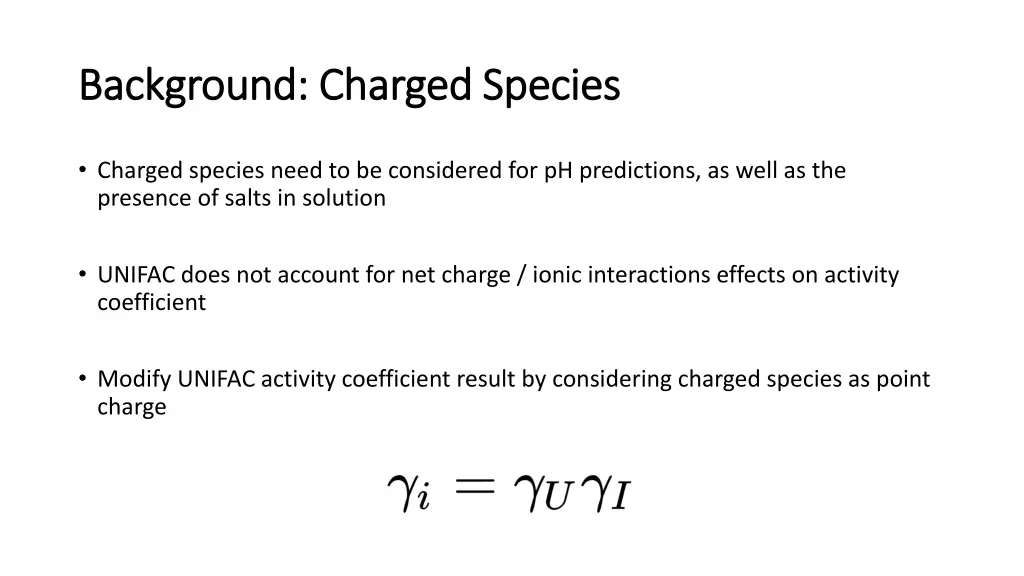 Background: Charged Species

• Charged species need to be considered for pH predictions, as well as the presence of salts in solution

• UNIFAC does not account for net charge / ionic interactions effects on activity coefficient

• Modify UNIFAC activity coefficient result by considering charged species as point charge

$\gamma_i = \gamma_U \gamma_I$